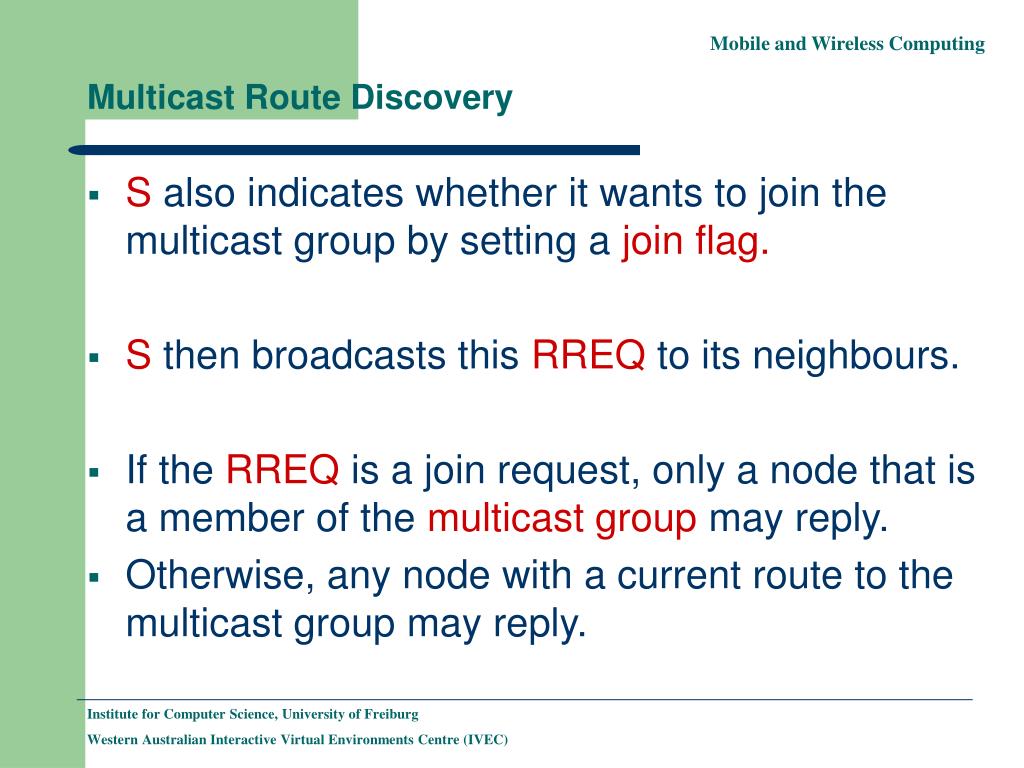 Mobile and Wireless Computing

Multicast Route Discovery

▪ S also indicates whether it wants to join the multicast group by setting a join flag.

▪ S then broadcasts this RREQ to its neighbours.

▪ If the RREQ is a join request, only a node that is a member of the multicast group may reply.

▪ Otherwise, any node with a current route to the multicast group may reply.

Institute for Computer Science, University of Freiburg

Western Australian Interactive Virtual Environments Centre (IVEC)